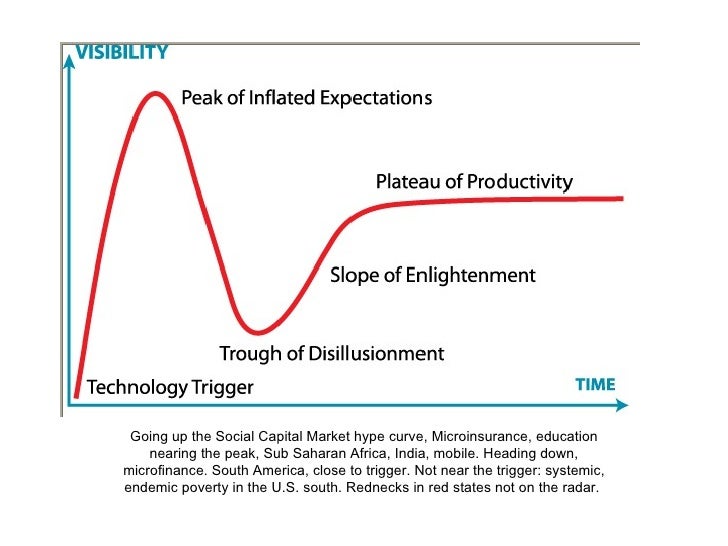 VISIBILITY

Peak of Inflated Expectations

Plateau of Productivity

Slope of Enlightenment

Trough of Disillusionment

Technology Trigger

TIME

Going up the Social Capital Market hype curve, Microinsurance, education nearing the peak, Sub Saharan Africa, India, mobile. Heading down, microfinance. South America, close to trigger. Not near the trigger: systemic, endemic poverty in the U.S. south. Rednecks in red states not on the radar.